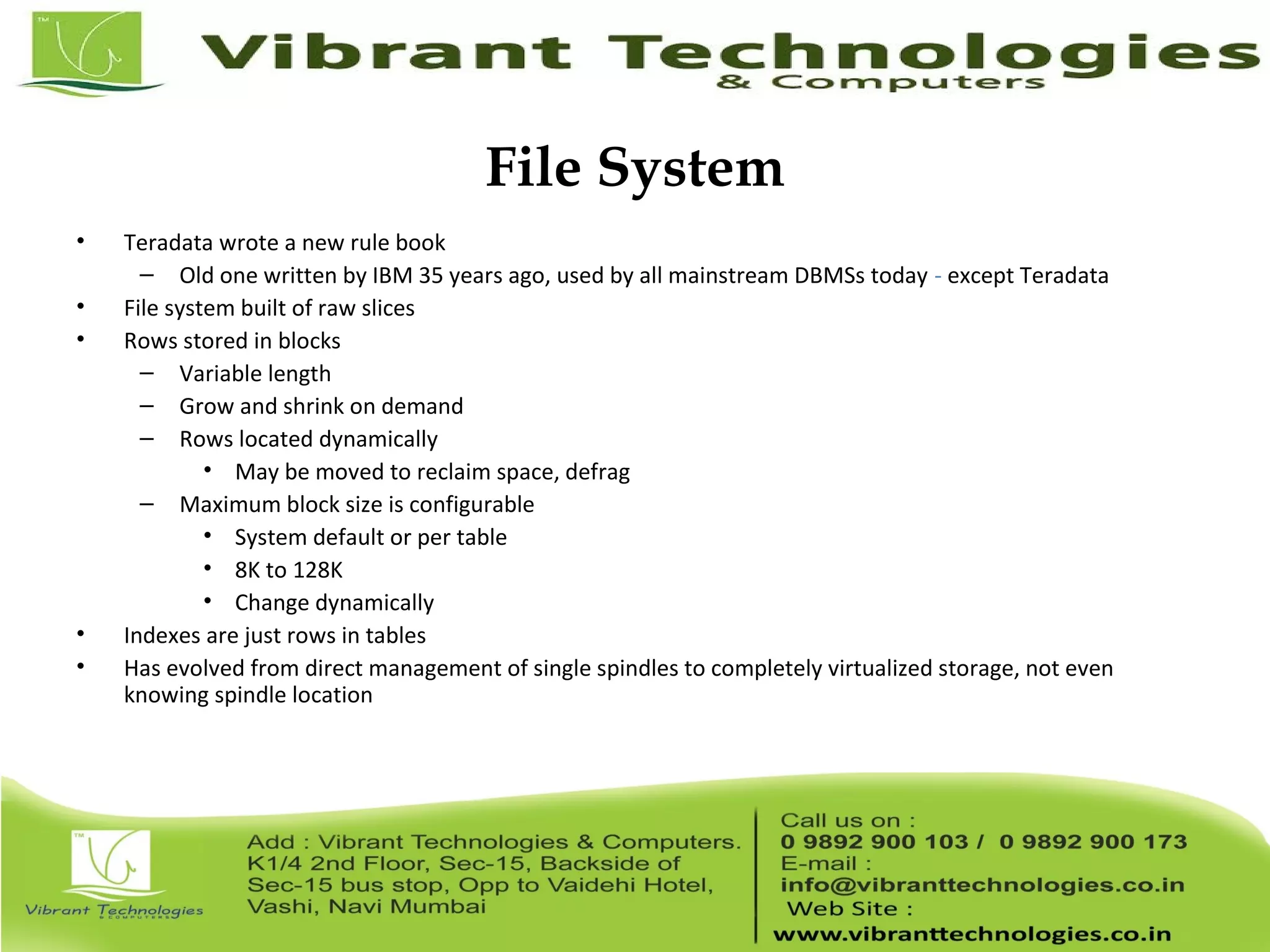 TM

Vibrant Technologies
& Computers

File System

• Teradata wrote a new rule book
– Old one written by IBM 35 years ago, used by all mainstream DBMSs today - except Teradata
• File system built of raw slices
• Rows stored in blocks
– Variable length
– Grow and shrink on demand
– Rows located dynamically
• May be moved to reclaim space, defrag
– Maximum block size is configurable
• System default or per table
• 8K to 128K
• Change dynamically
• Indexes are just rows in tables
• Has evolved from direct management of single spindles to completely virtualized storage, not even knowing spindle location

TM

Vibrant Technologies
& COMPUTERS

Add : Vibrant Technologies & Computers. K1/4 2nd Floor, Sec-15, Backside of Sec-15 bus stop, Opp to Vaidehi Hotel, Vashi, Navi Mumbai

Call us on :
0 9892 900 103 / 0 9892 900 173
E-mail :
info@vibranttechnologies.co.in
Web Site :
www.vibranttechnologies.co.in